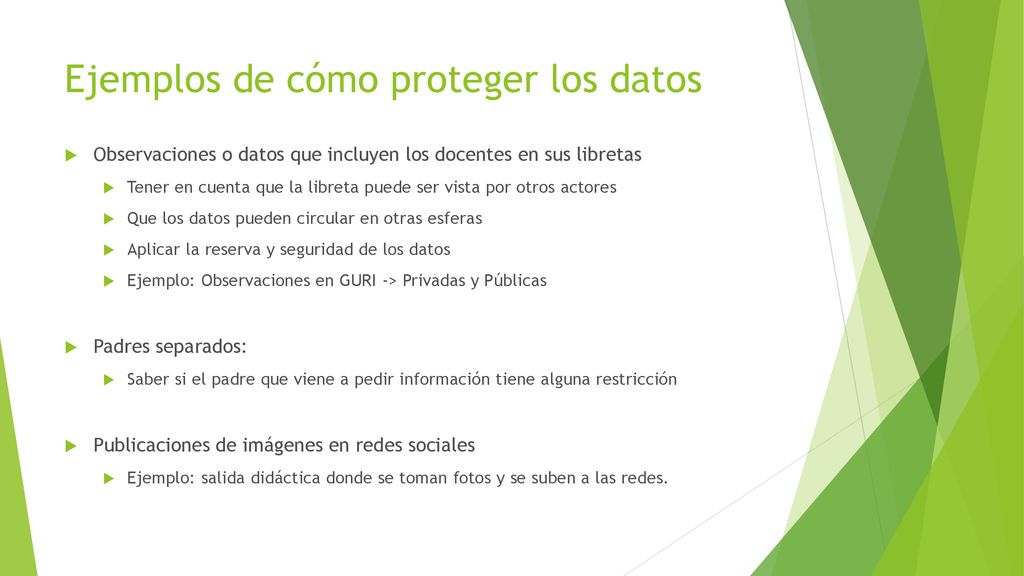 Ejemplos de cómo proteger los datos

Observaciones o datos que incluyen los docentes en sus libretas

Tener en cuenta que la libreta puede ser vista por otros actores

Que los datos pueden circular en otras esferas

Aplicar la reserva y seguridad de los datos

Ejemplo: Observaciones en GURI -> Privadas y Públicas

Padres separados:

Saber si el padre que viene a pedir información tiene alguna restricción

Publicaciones de imágenes en redes sociales

Ejemplo: salida didáctica donde se toman fotos y se suben a las redes.